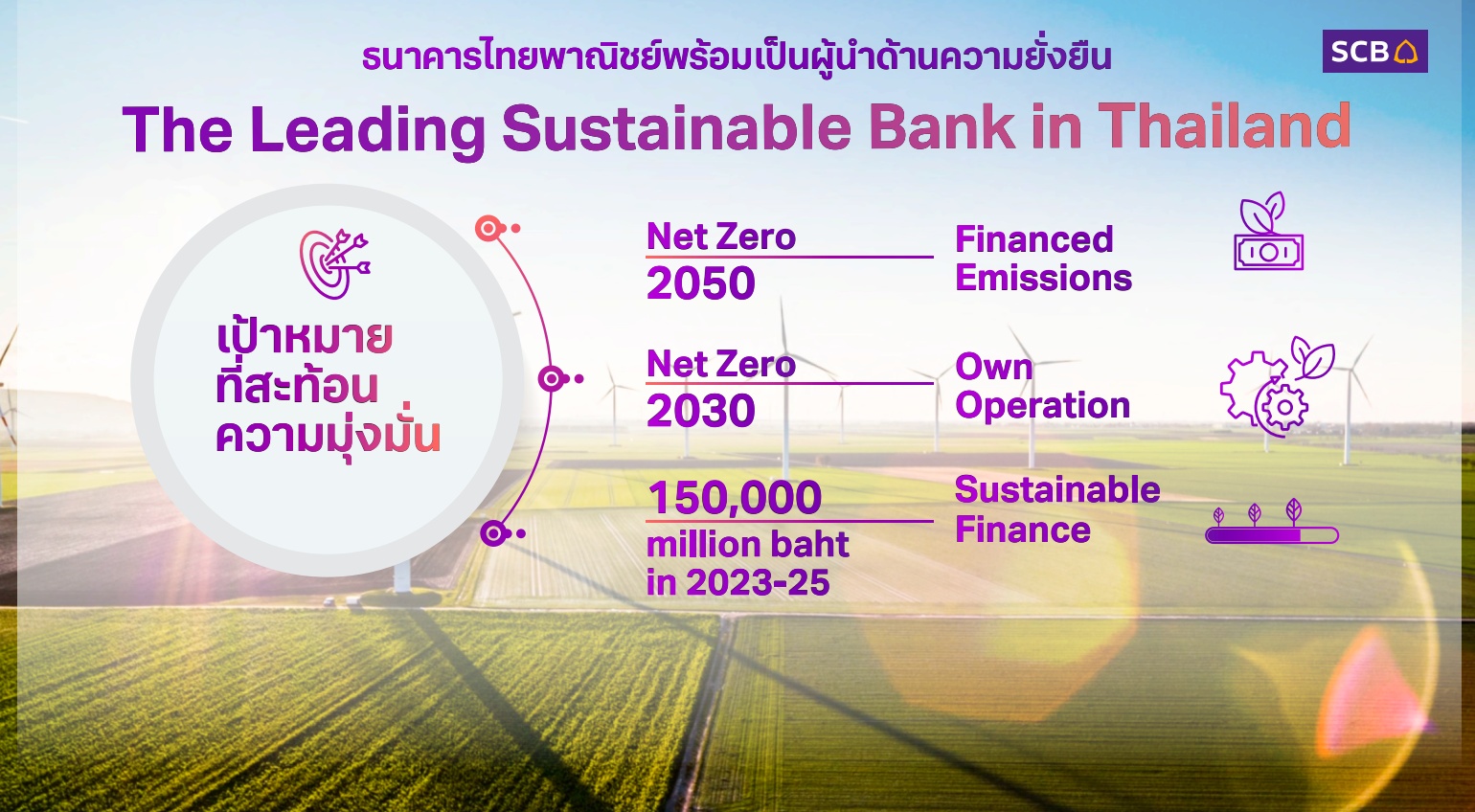 ธนาคารไทยพาณิชย์พร้อมเป็นผู้นำด้านความยั่งยืน

SCB

The Leading Sustainable Bank in Thailand

เป้าหมาย
ที่สะท้อน
ความมุ่งมั่น

Net Zero
2050

Financed
Emissions

Net Zero
2030

Own
Operation

150,000
million baht
in 2023-25

Sustainable
Finance